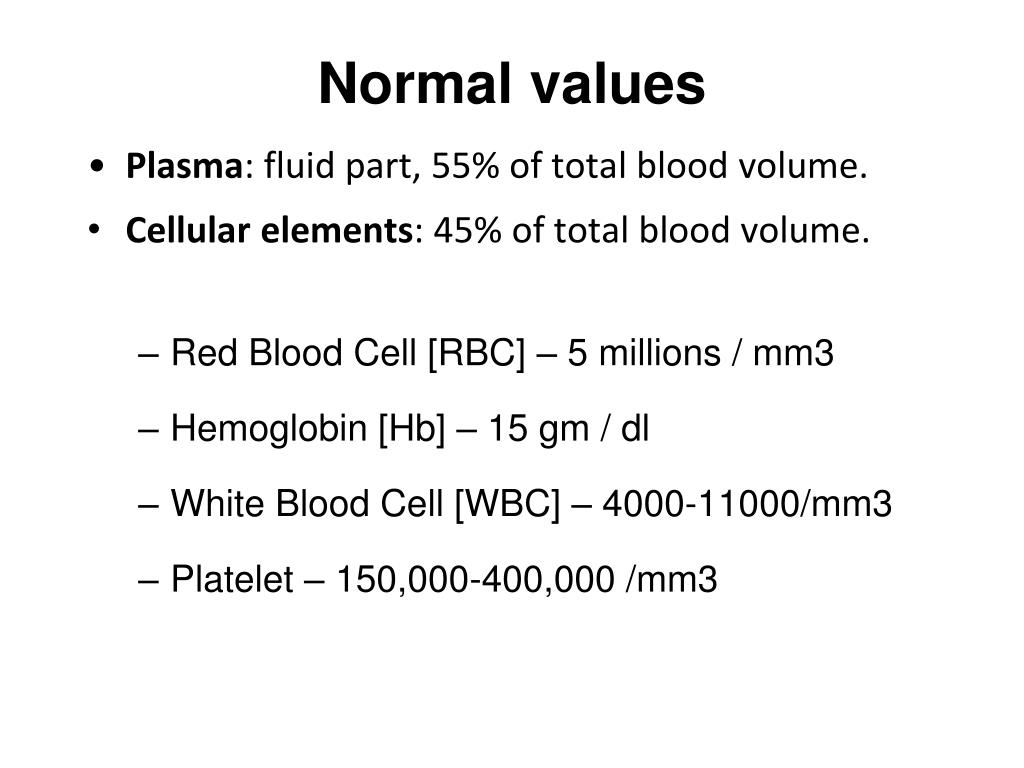 Normal values

• Plasma: fluid part, 55% of total blood volume.
• Cellular elements: 45% of total blood volume.

– Red Blood Cell [RBC] – 5 millions / mm3
– Hemoglobin [Hb] – 15 gm / dl
– White Blood Cell [WBC] – 4000-11000/mm3
– Platelet – 150,000-400,000 /mm3